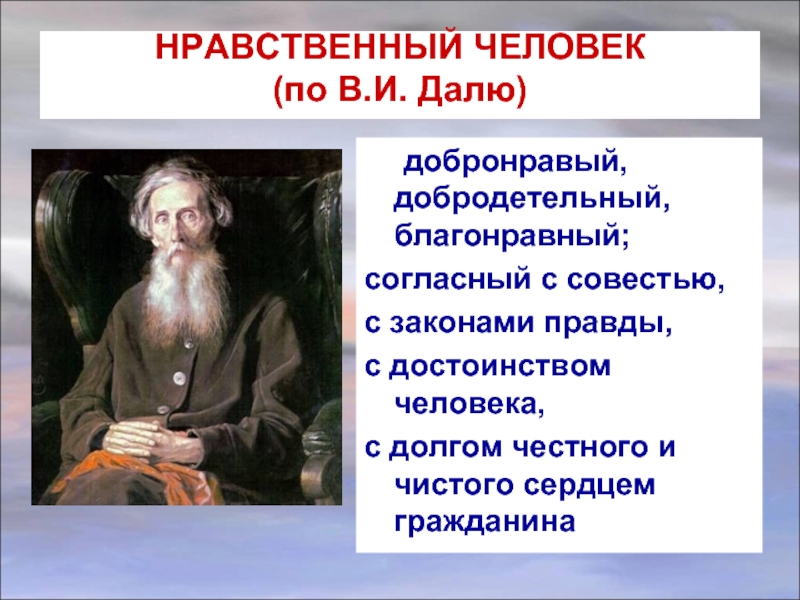 НРАВСТВЕННЫЙ ЧЕЛОВЕК
(по В.И. Далю)

добронравый, добродетельный, благонравный;
согласный с совестью,
с законами правды,
с достоинством человека,
с долгом честного и чистого сердцем гражданина